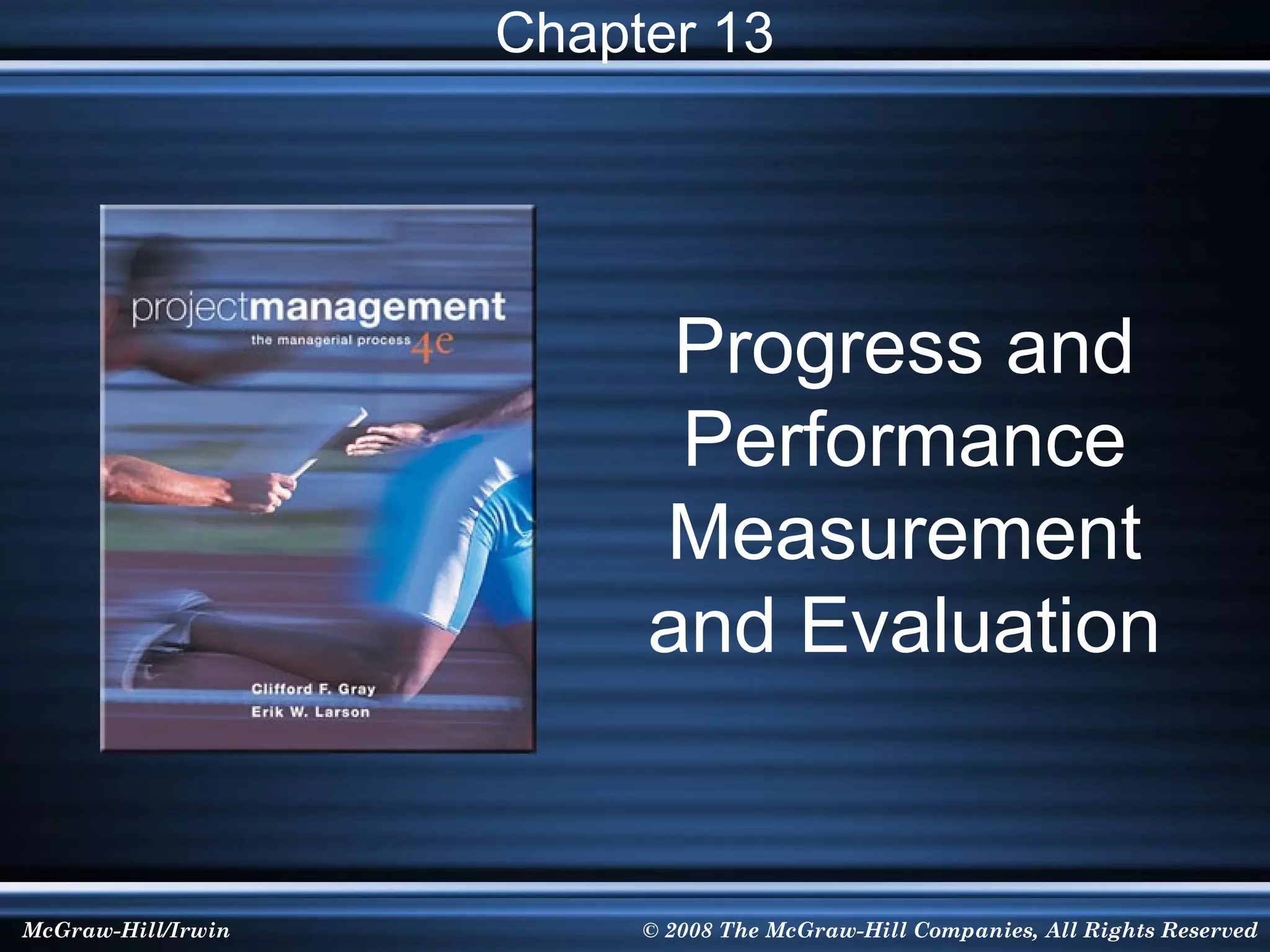 Chapter 13

projectmanagement
the managerial process 4e

Clifford F. Gray
Erik W. Larson

Progress and Performance Measurement and Evaluation

McGraw-Hill/Irwin

© 2008 The McGraw-Hill Companies, All Rights Reserved